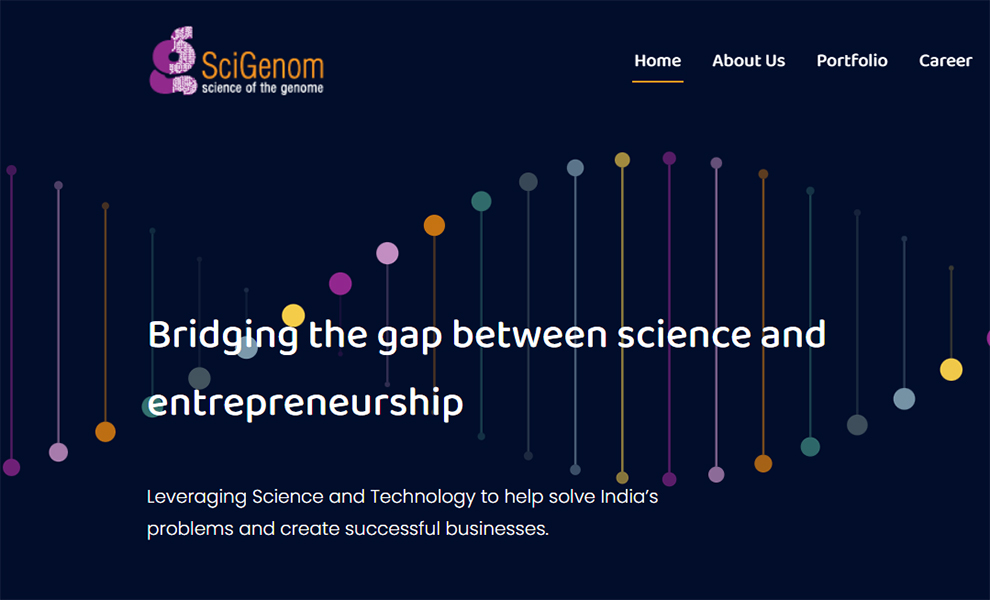 SciGenom
science of the genome

Home About Us Portfolio Career

Bridging the gap between science and entrepreneurship

Leveraging Science and Technology to help solve India's problems and create successful businesses.